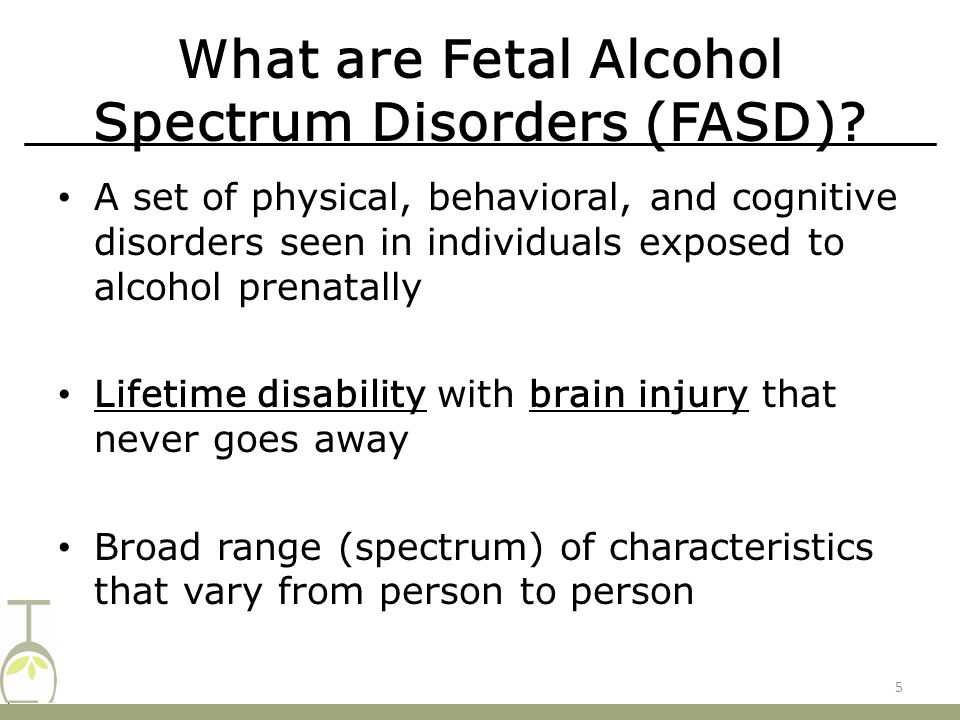 What are Fetal Alcohol Spectrum Disorders (FASD)?

• A set of physical, behavioral, and cognitive disorders seen in individuals exposed to alcohol prenatally

• Lifetime disability with brain injury that never goes away

• Broad range (spectrum) of characteristics that vary from person to person

5